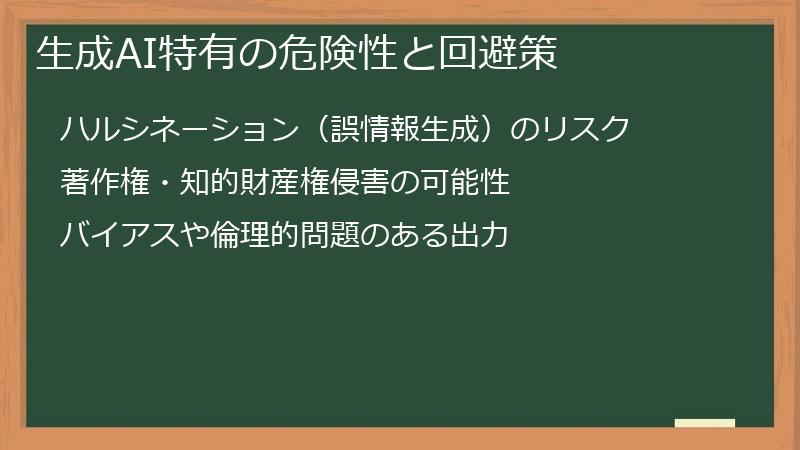 生成AI特有の危険性と回避策

ハルシネーション（誤情報生成）のリスク

著作権・知的財産権侵害の可能性

バイアスや倫理的問題のある出力